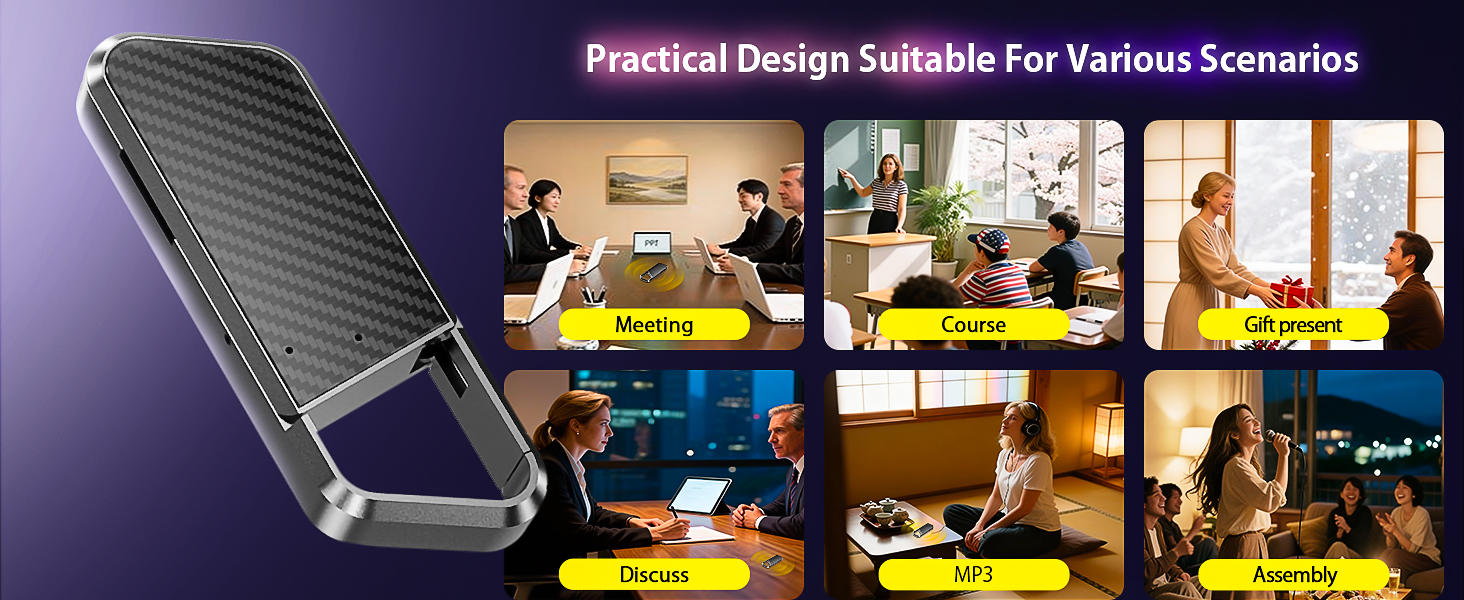 Practical Design Suitable For Various Scenarios

PPT

Meeting

Course

Gift present

Discuss

MP3

Assembly